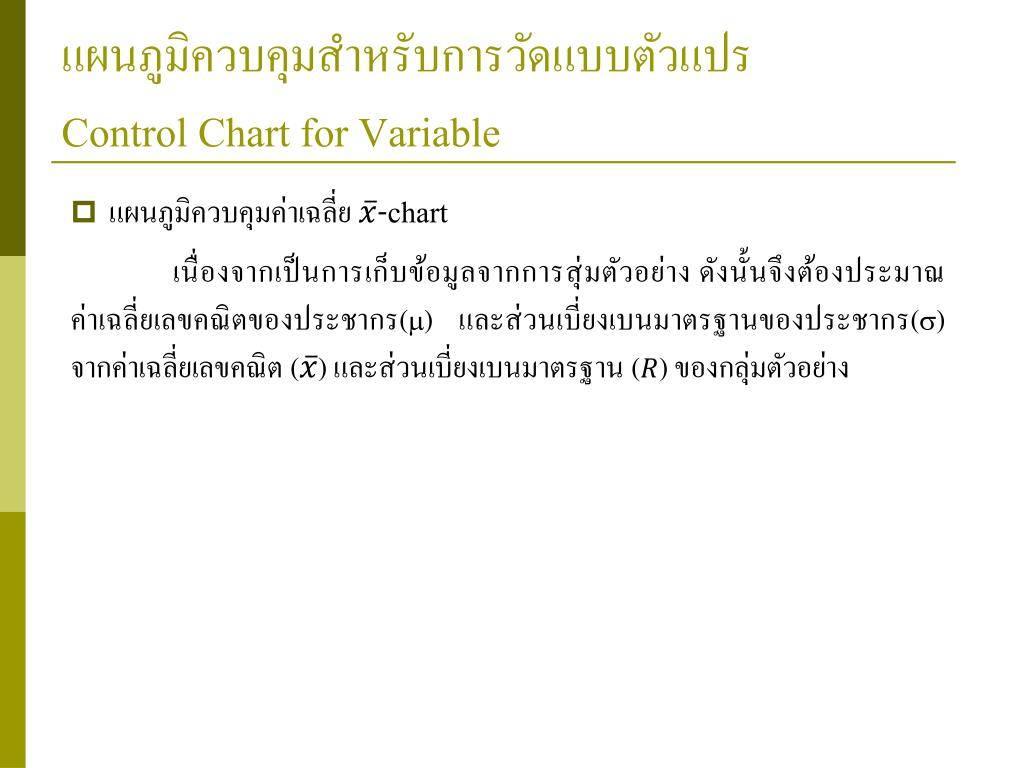 แผนภูมิควบคุมสำหรับการวัดแบบตัวแปร

Control Chart for Variable

แผนภูมิควบคุมค่าเฉลี่ย $\bar{x}$-chart

เนื่องจากเป็นการเก็บข้อมูลจากการสุ่มตัวอย่าง ดังนั้นจึงต้องประมาณค่าเฉลี่ยเลขคณิตของประชากร($\mu$) และส่วนเบี่ยงเบนมาตรฐานของประชากร($\sigma$) จากค่าเฉลี่ยเลขคณิต ($\bar{x}$) และส่วนเบี่ยงเบนมาตรฐาน ($R$) ของกลุ่มตัวอย่าง